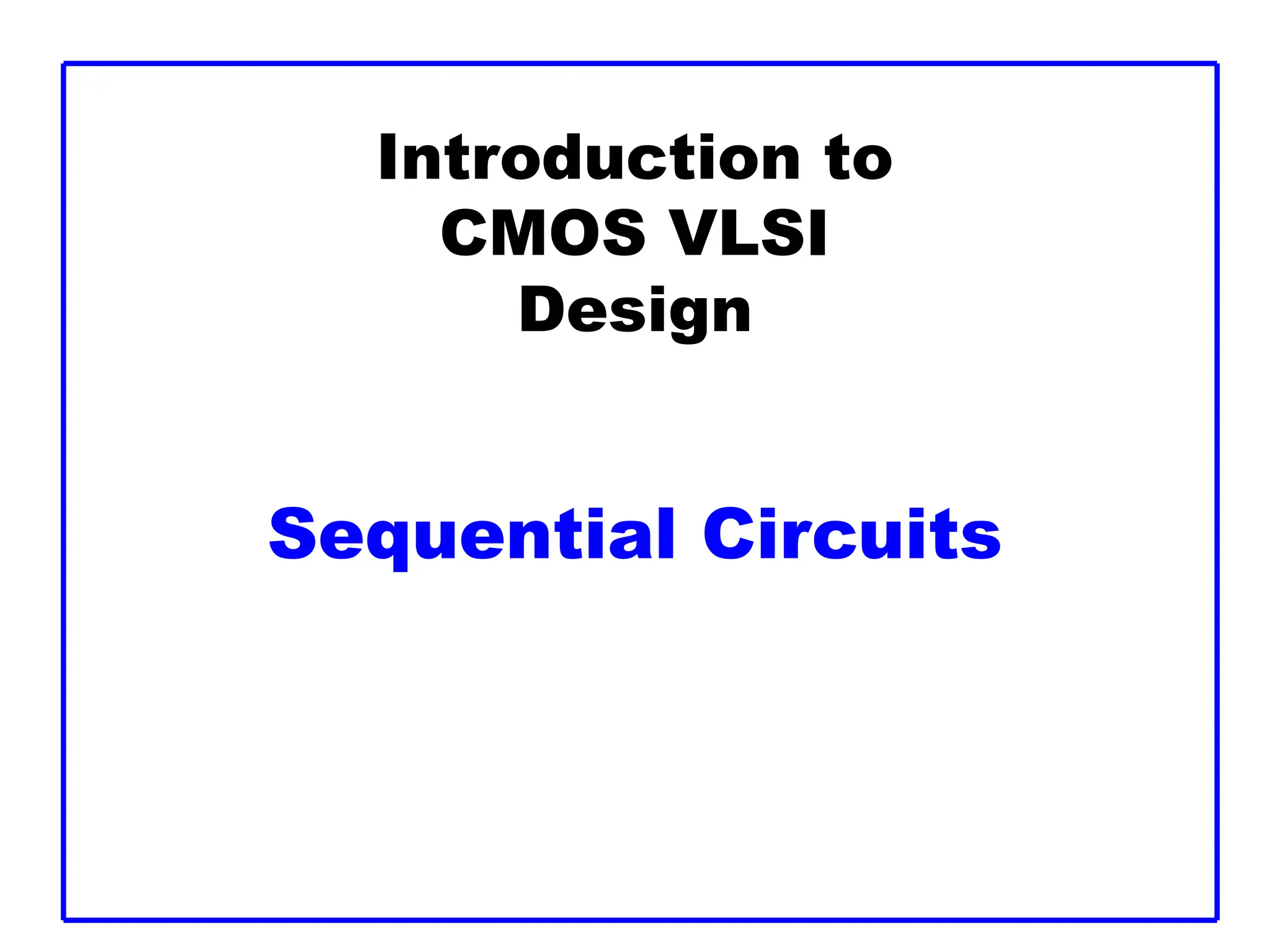 Introduction to CMOS VLSI Design

Sequential Circuits